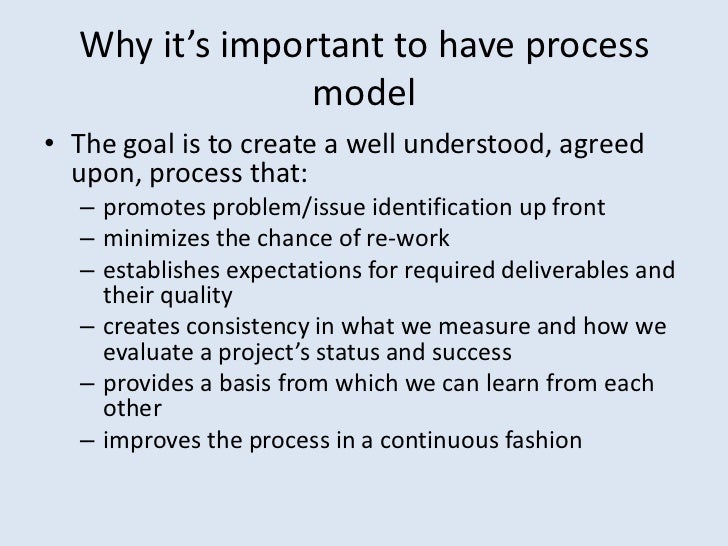 Why it’s important to have process model

• The goal is to create a well understood, agreed upon, process that:
– promotes problem/issue identification up front
– minimizes the chance of re-work
– establishes expectations for required deliverables and their quality
– creates consistency in what we measure and how we evaluate a project’s status and success
– provides a basis from which we can learn from each other
– improves the process in a continuous fashion